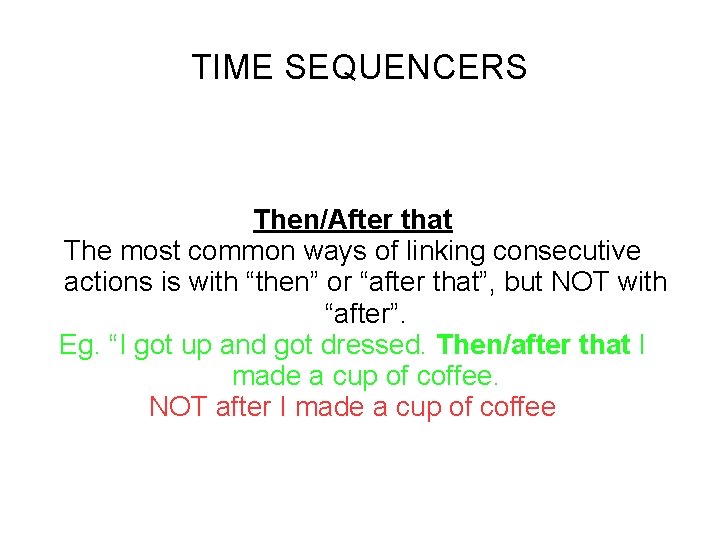 TIME SEQUENCERS

Then/After that

The most common ways of linking consecutive actions is with “then” or “after that”, but NOT with “after”.

Eg. “I got up and got dressed. Then/after that I made a cup of coffee.

NOT after I made a cup of coffee